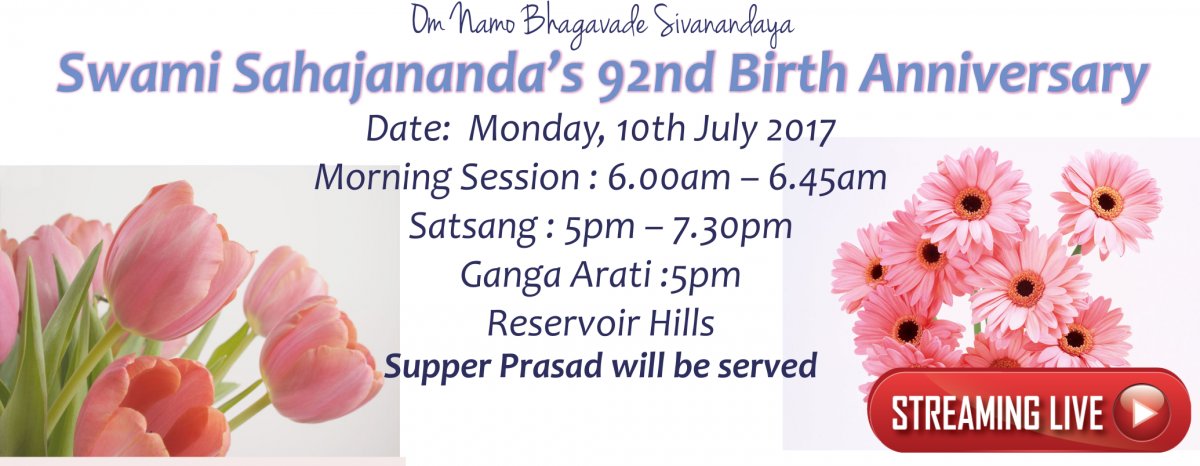 Om Namo Bhagavade Sivanandaya

Swami Sahajananda's 92nd Birth Anniversary

Date: Monday, 10th July 2017

Morning Session : 6.00am – 6.45am

Satsang : 5pm – 7.30pm

Ganga Arati :5pm

Reservoir Hills

Supper Prasad will be served

STREAMING LIVE